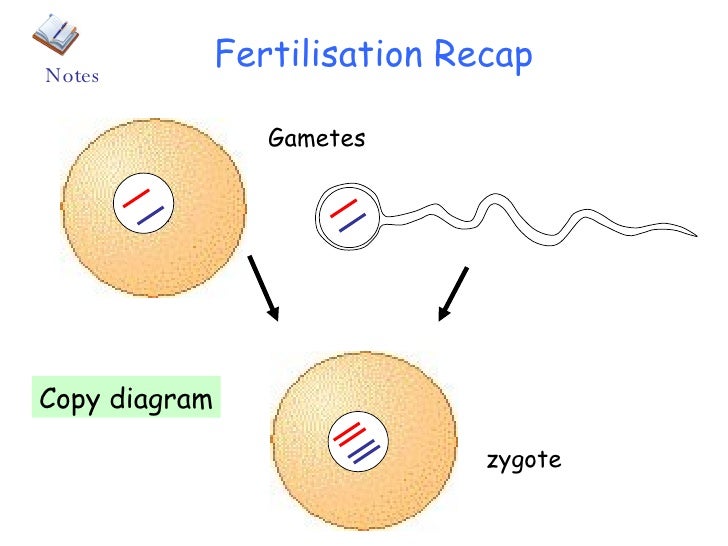 Notes

Fertilisation Recap

Gametes

Copy diagram

zygote